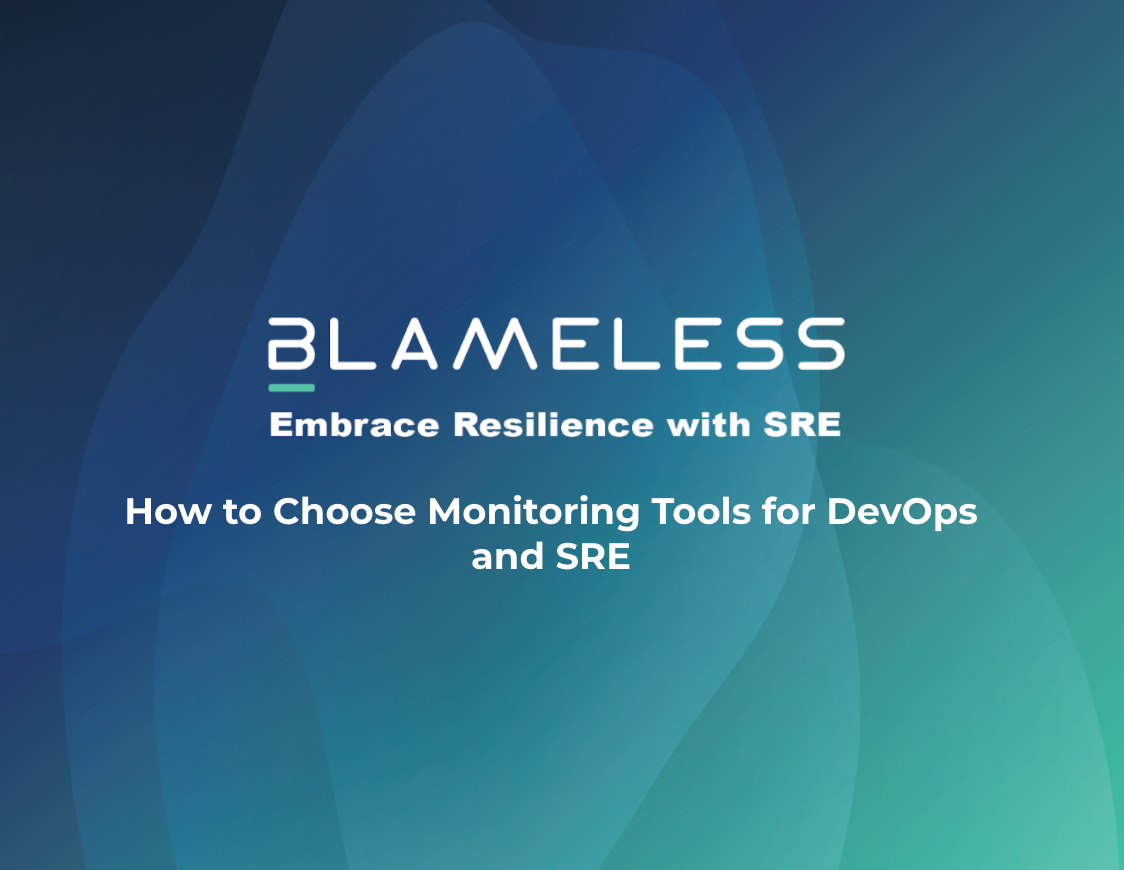 BLAMELESS
Embrace Resilience with SRE

How to Choose Monitoring Tools for DevOps and SRE